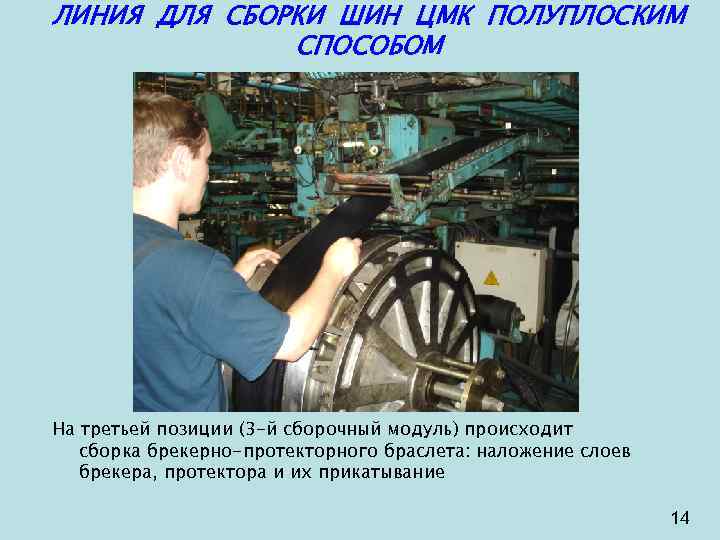 ЛИНИЯ ДЛЯ СБОРКИ ШИН ЦМК ПОЛУПЛОСКИМ СПОСОБОМ

На третьей позиции (3-й сборочный модуль) происходит сборка брекерно-протекторного браслета: наложение слоев брекера, протектора и их прикатывание

14